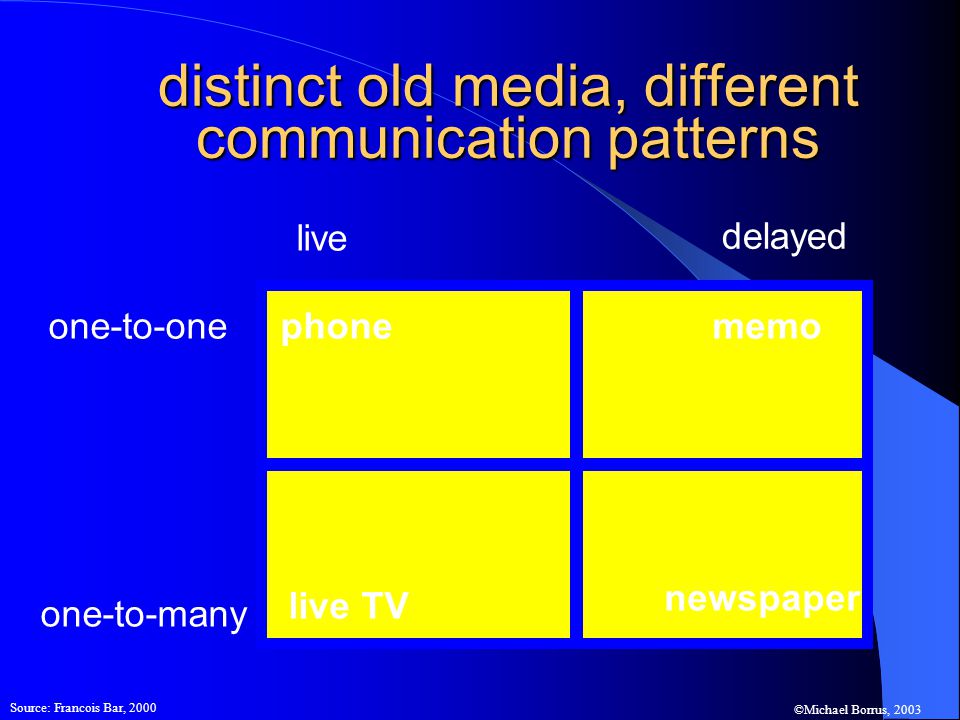 distinct old media, different communication patterns

| | live | delayed |
|---|---|---|
| one-to-one | phone | memo |
| one-to-many | live TV | newspaper |

Source: Francois Bar, 2000

©Michael Borrus, 2003